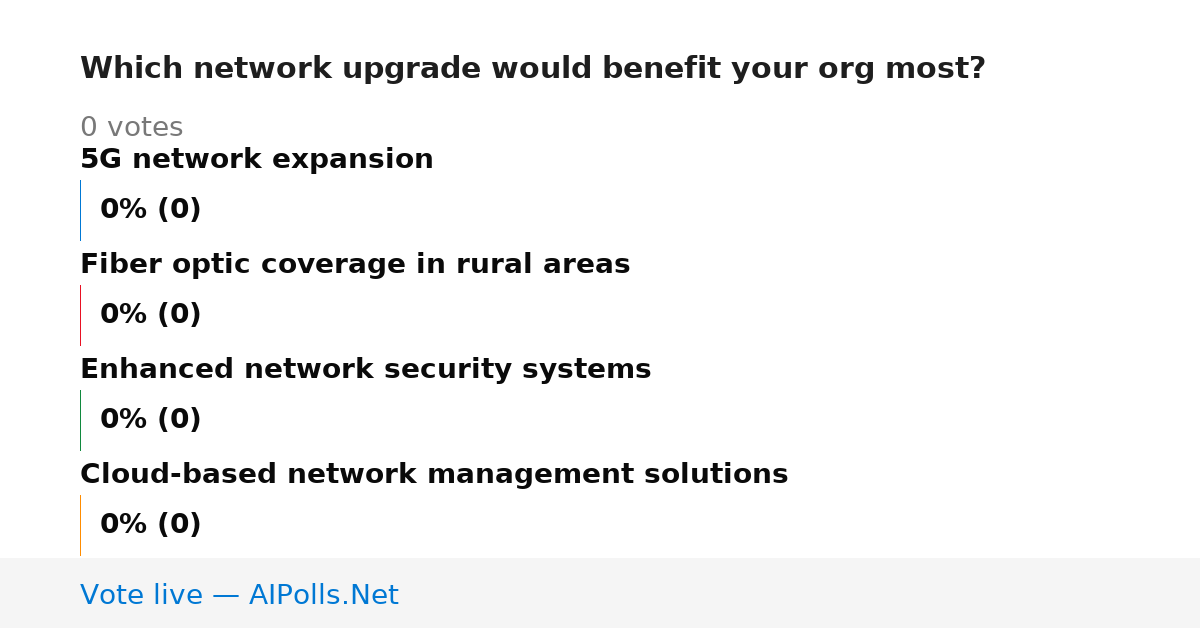 Which network upgrade would benefit your org most?

0 votes

5G network expansion

0% (0)

Fiber optic coverage in rural areas

0% (0)

Enhanced network security systems

0% (0)

Cloud-based network management solutions

0% (0)

Vote live — AIPolls.Net